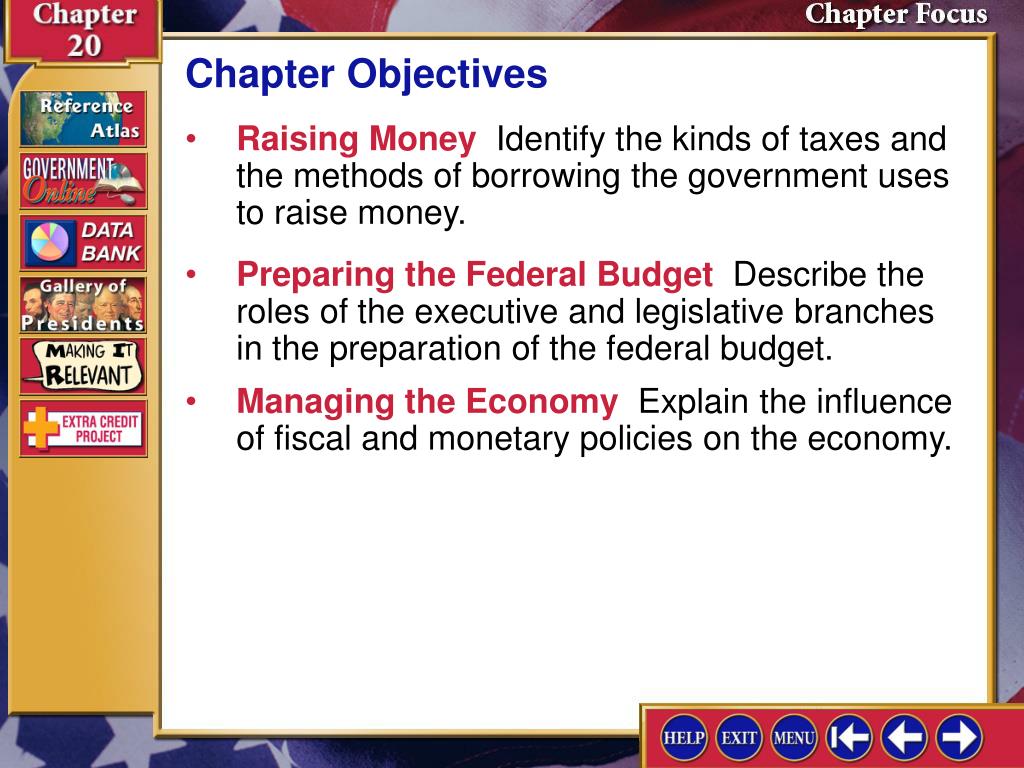 Chapter 20

Chapter Focus

Reference Atlas

GOVERNMENT Online

DATA BANK

Gallery of Presidents

MAKING IT RELEVANT

EXTRA CREDIT PROJECT

Chapter Objectives

• Raising Money Identify the kinds of taxes and the methods of borrowing the government uses to raise money.

• Preparing the Federal Budget Describe the roles of the executive and legislative branches in the preparation of the federal budget.

• Managing the Economy Explain the influence of fiscal and monetary policies on the economy.

HELP EXIT MENU